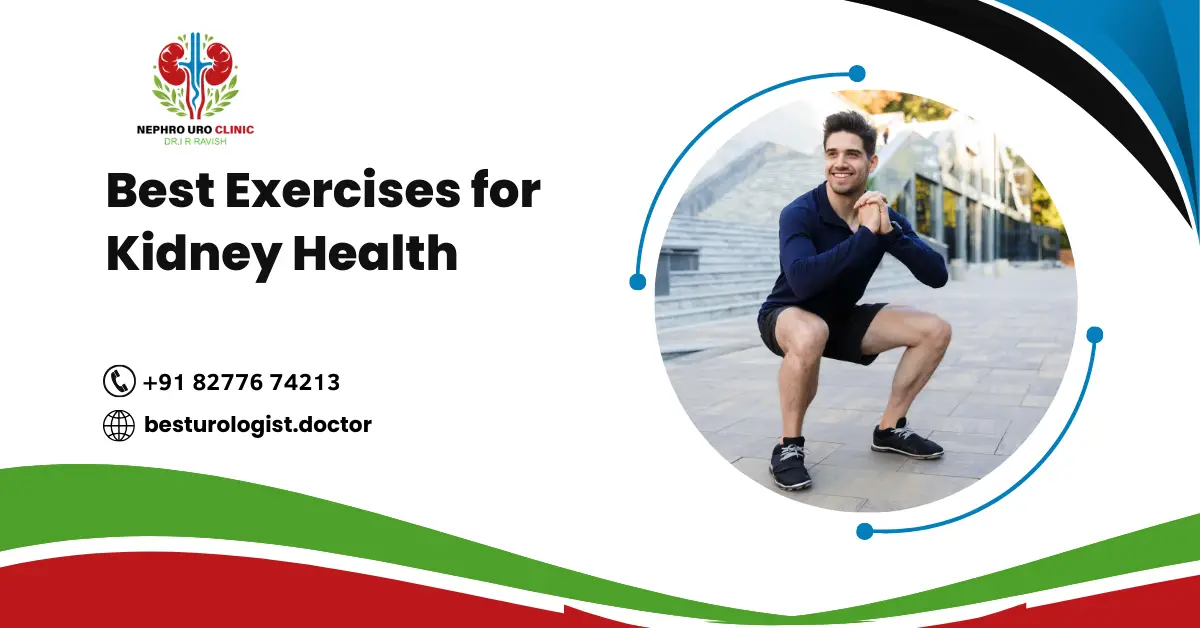 NEPHRO URO CLINIC
DR.I R RAVISH

Best Exercises for Kidney Health

+91 82776 74213

besturologist.doctor